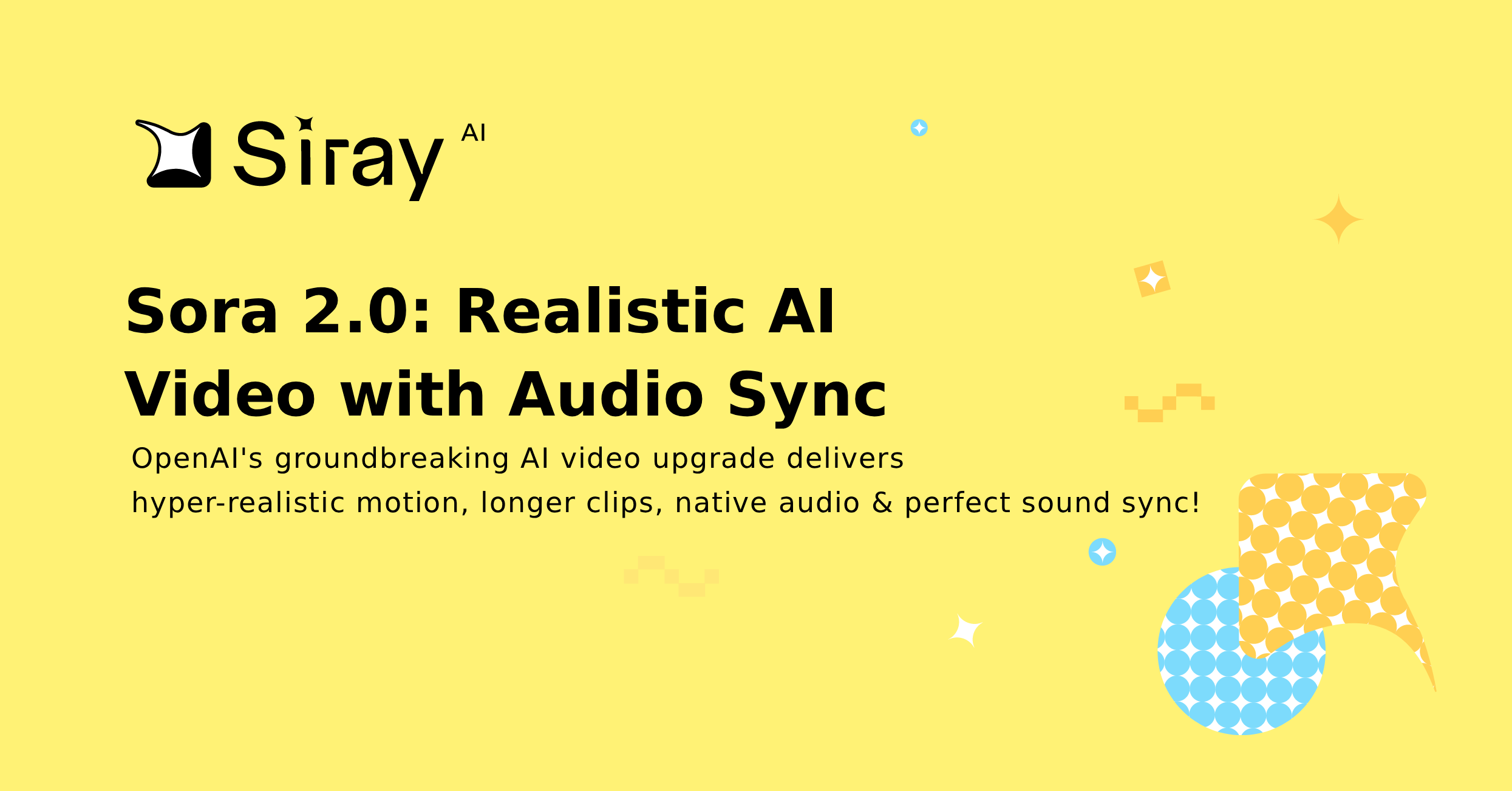 Siray AI

Sora 2.0: Realistic AI Video with Audio Sync

OpenAI's groundbreaking AI video upgrade delivers hyper-realistic motion, longer clips, native audio & perfect sound sync!